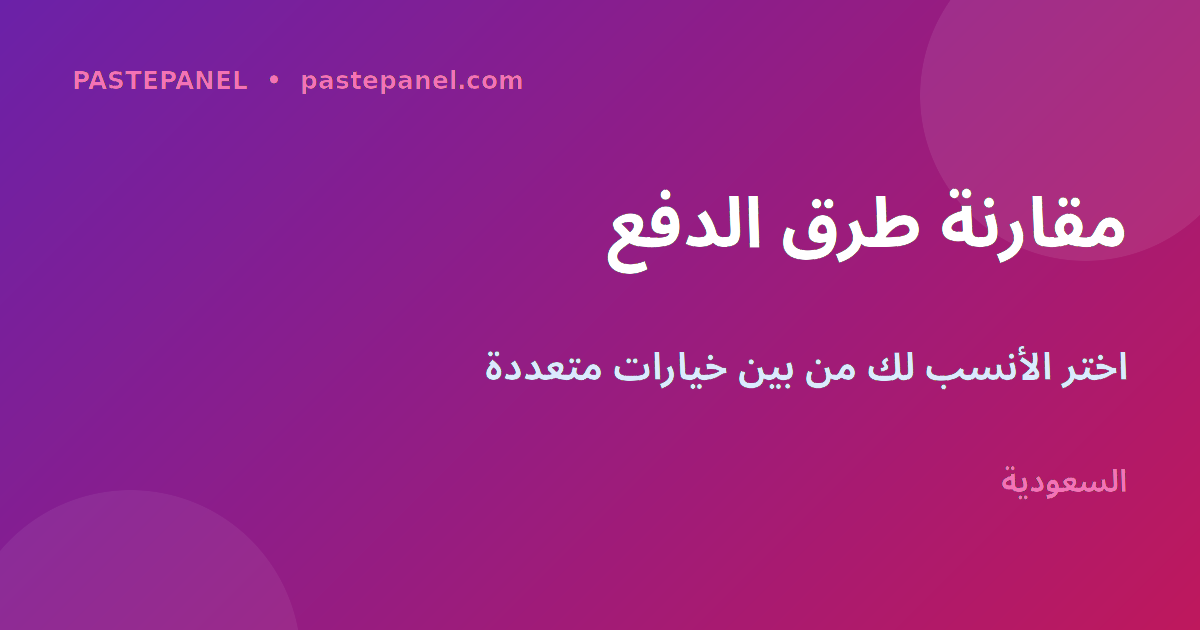 PASTEPANEL • pastepanel.com

مقارنة طرق الدفع

اختر الأنسب لك من بين خيارات متعددة

السعودية